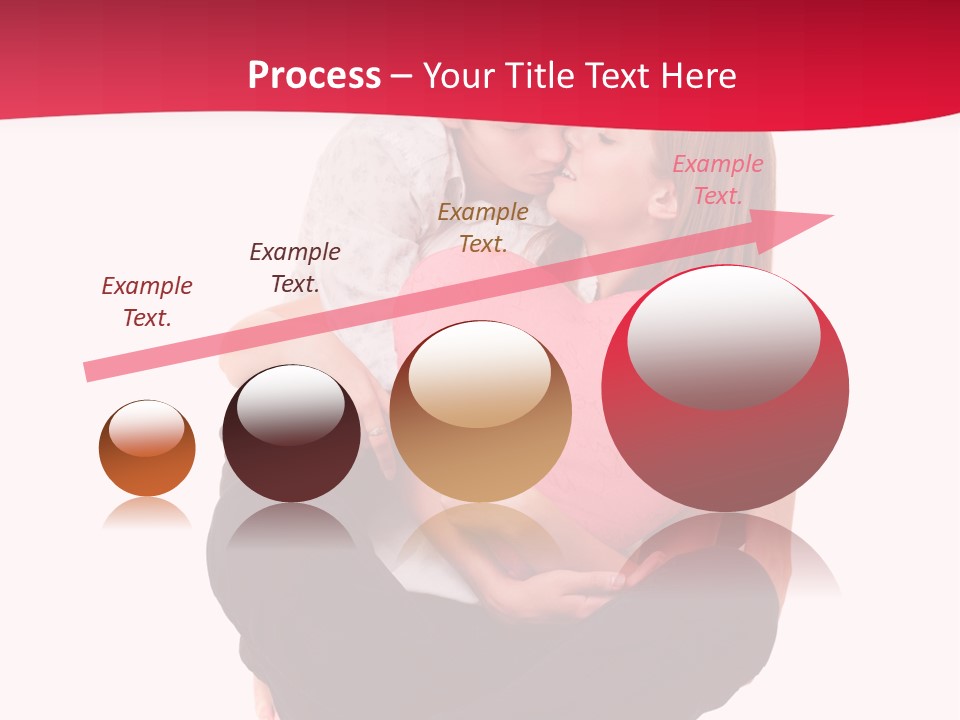 Process – Your Title Text Here

Example Text.

Example Text.

Example Text.

Example Text.